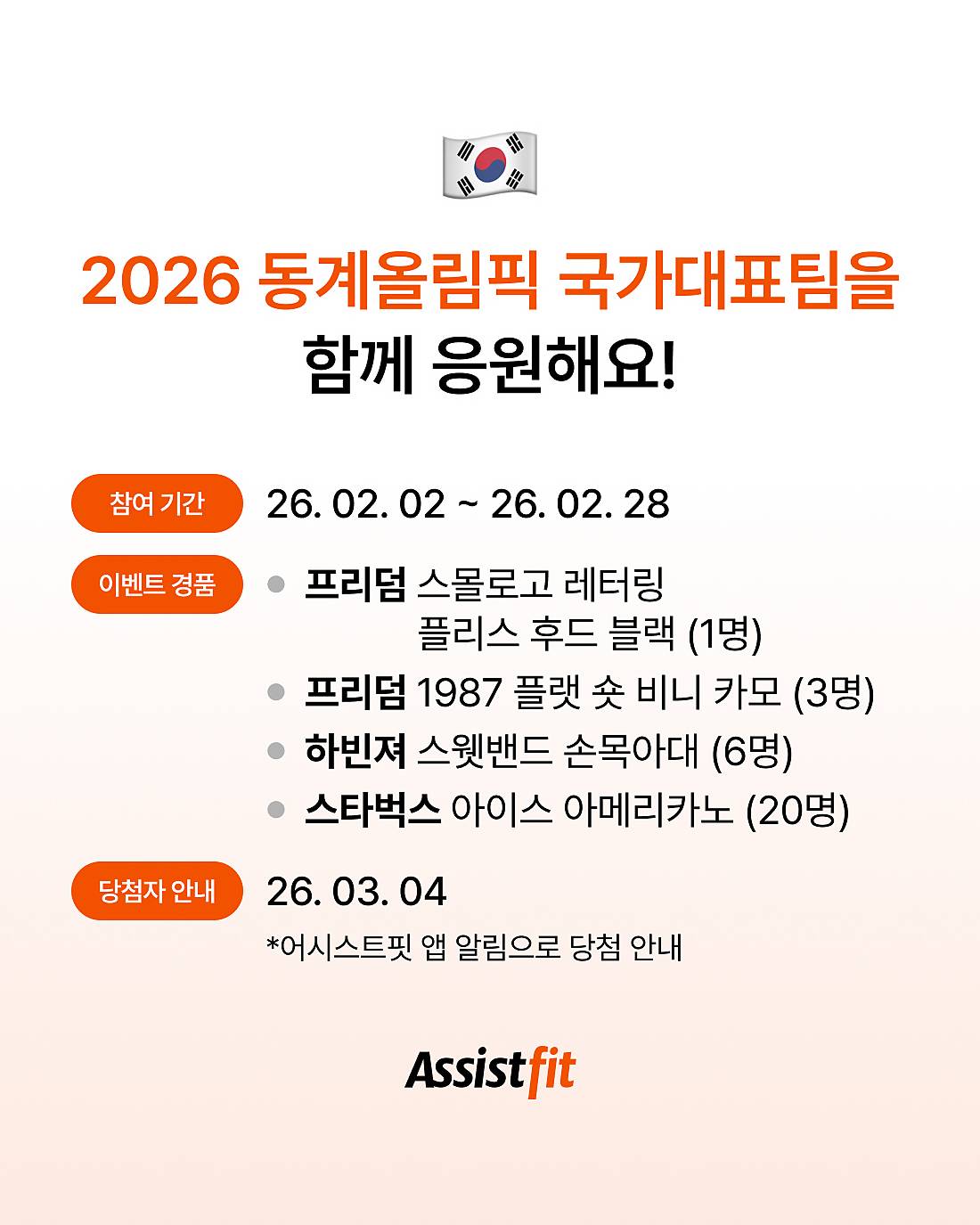 2026 동계올림픽 국가대표팀을
함께 응원해요!

참여 기간 26. 02. 02 ~ 26. 02. 28

이벤트 경품
- 프리덤 스몰로고 레터링 플리스 후드 블랙 (1명)
- 프리덤 1987 플랫 숏 비니 카모 (3명)
- 하빈져 스웻밴드 손목아대 (6명)
- 스타벅스 아이스 아메리카노 (20명)

당첨자 안내 26. 03. 04
*어시스트핏 앱 알림으로 당첨 안내

Assistfit